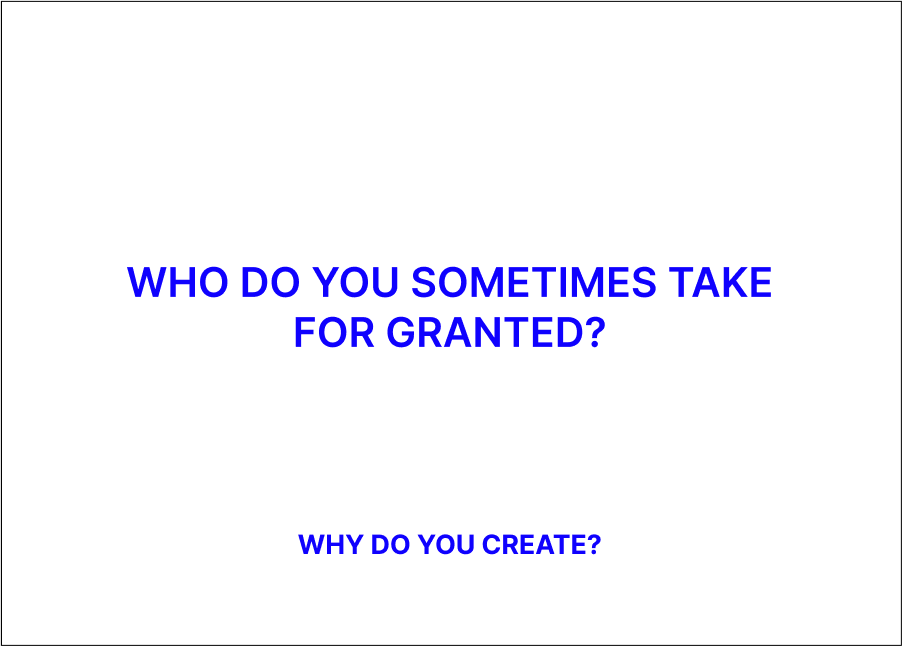 WHO DO YOU SOMETIMES TAKE FOR GRANTED?

WHY DO YOU CREATE?